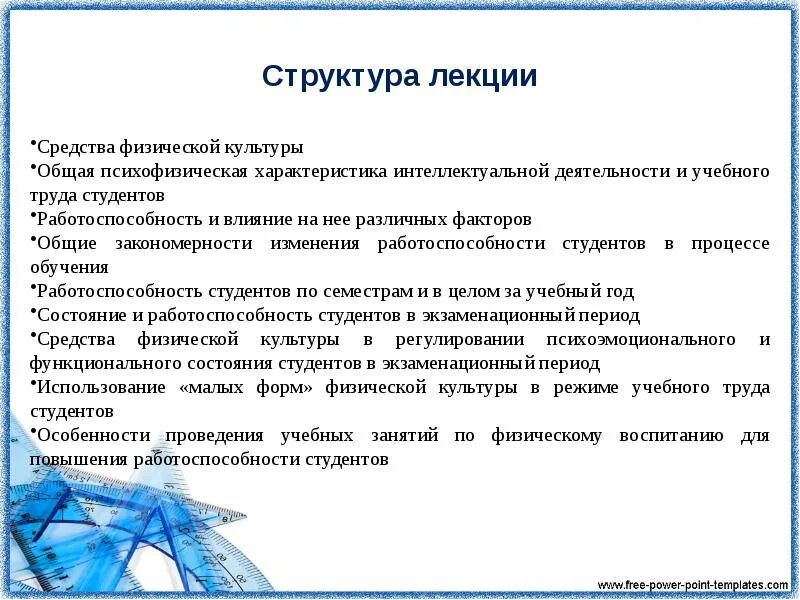 Структура лекции

•Средства физической культуры
•Общая психофизическая характеристика интеллектуальной деятельности и учебного труда студентов
•Работоспособность и влияние на нее различных факторов
•Общие закономерности изменения работоспособности студентов в процессе обучения
•Работоспособность студентов по семестрам и в целом за учебный год
•Состояние и работоспособность студентов в экзаменационный период
•Средства физической культуры в регулировании психоэмоционального и функционального состояния студентов в экзаменационный период
•Использование «малых форм» физической культуры в режиме учебного труда студентов
•Особенности проведения учебных занятий по физическому воспитанию для повышения работоспособности студентов

www.free-power-point-templates.com